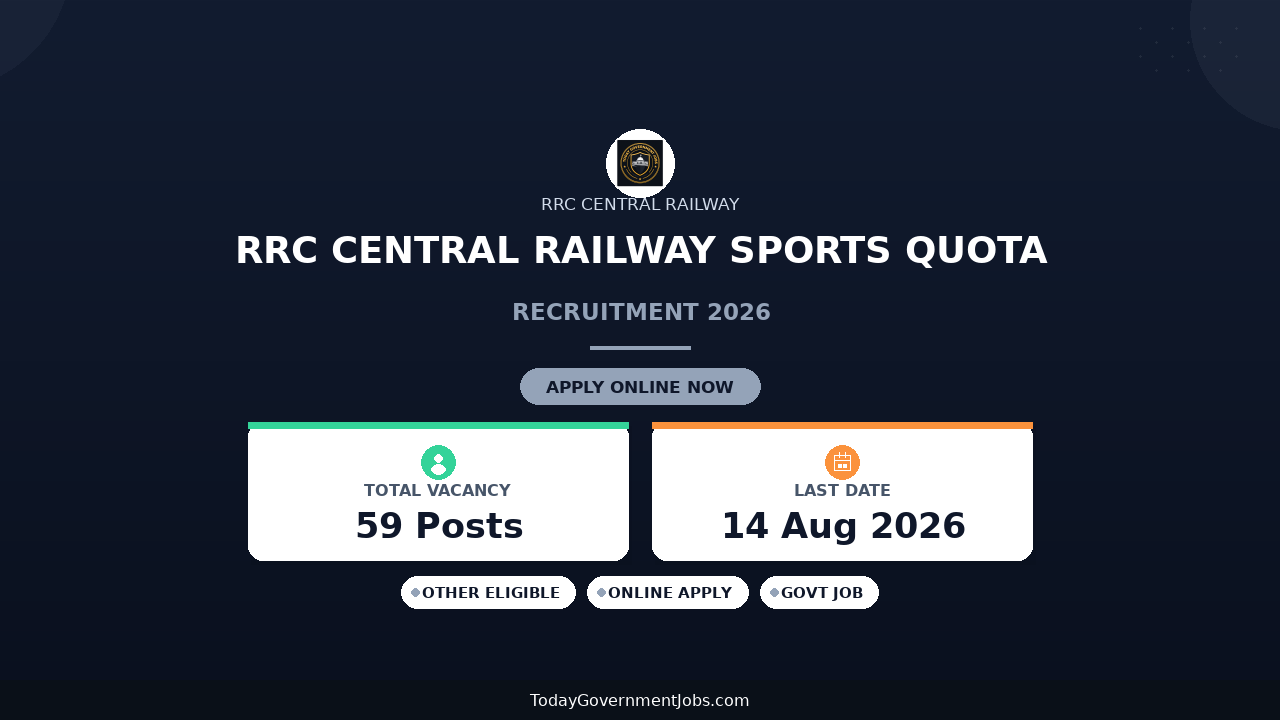 RRC CENTRAL RAILWAY

RRC CENTRAL RAILWAY SPORTS QUOTA

RECRUITMENT 2026

APPLY ONLINE NOW

TOTAL VACANCY
59 Posts

LAST DATE
14 Aug 2026

OTHER ELIGIBLE
ONLINE APPLY
GOVT JOB

TodayGovernmentJobs.com